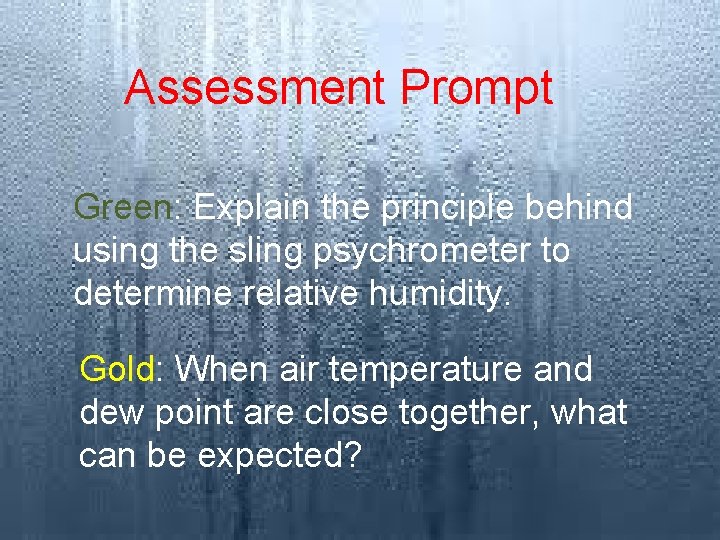 Assessment Prompt

Green: Explain the principle behind using the sling psychrometer to determine relative humidity.

Gold: When air temperature and dew point are close together, what can be expected?